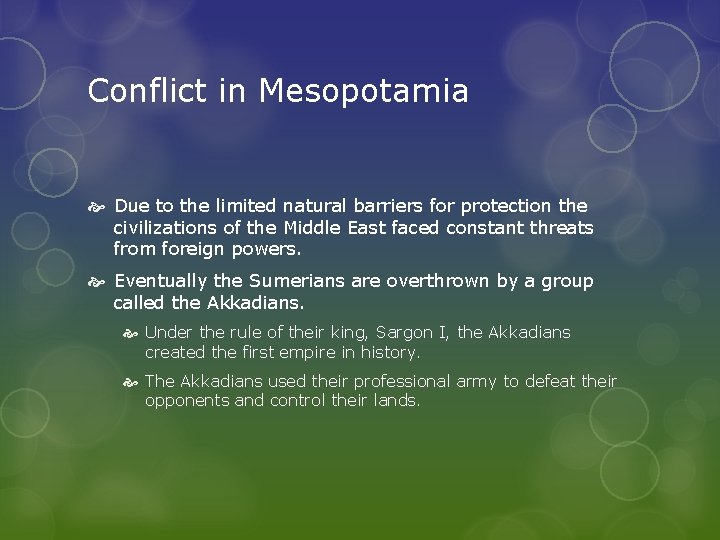 Conflict in Mesopotamia

Due to the limited natural barriers for protection the civilizations of the Middle East faced constant threats from foreign powers.

Eventually the Sumerians are overthrown by a group called the Akkadians.

Under the rule of their king, Sargon I, the Akkadians created the first empire in history.

The Akkadians used their professional army to defeat their opponents and control their lands.